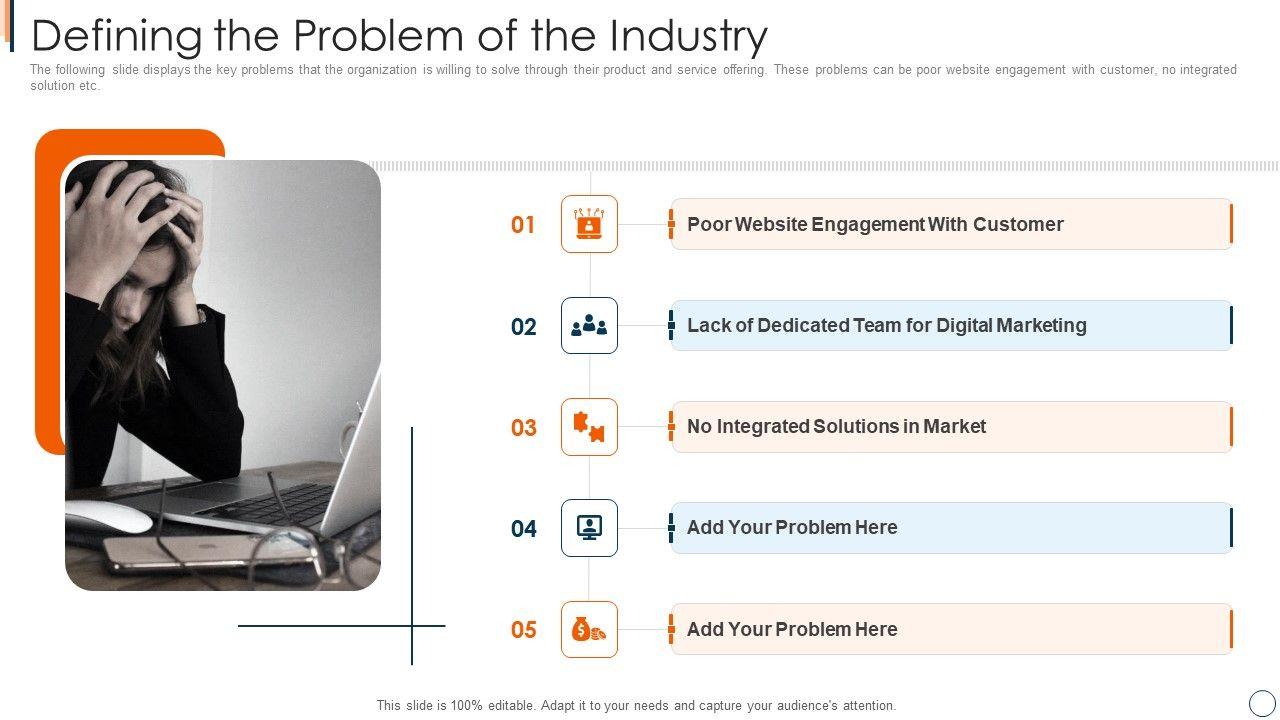 Defining the Problem of the Industry

The following slide displays the key problems that the organization is willing to solve through their product and service offering. These problems can be poor website engagement with customer, no integrated solution etc.

01 Poor Website Engagement With Customer

02 Lack of Dedicated Team for Digital Marketing

03 No Integrated Solutions in Market

04 Add Your Problem Here

05 Add Your Problem Here

This slide is 100% editable. Adapt it to your needs and capture your audience's attention.